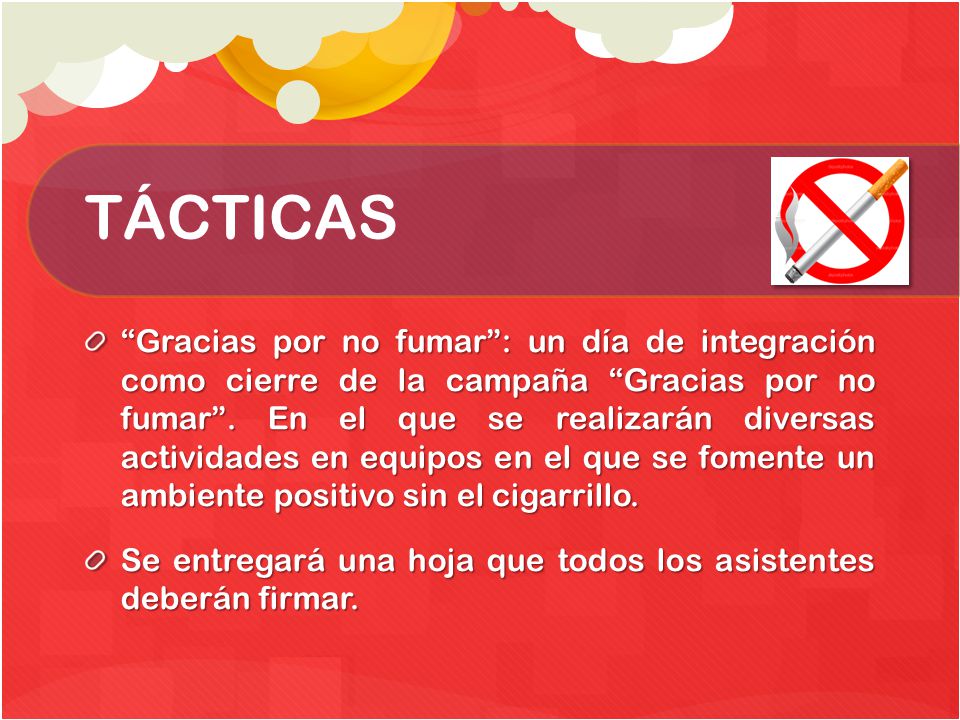 TÁCTICAS

“Gracias por no fumar”: un día de integración como cierre de la campaña “Gracias por no fumar”. En el que se realizarán diversas actividades en equipos en el que se fomente un ambiente positivo sin el cigarrillo.

Se entregará una hoja que todos los asistentes deberán firmar.